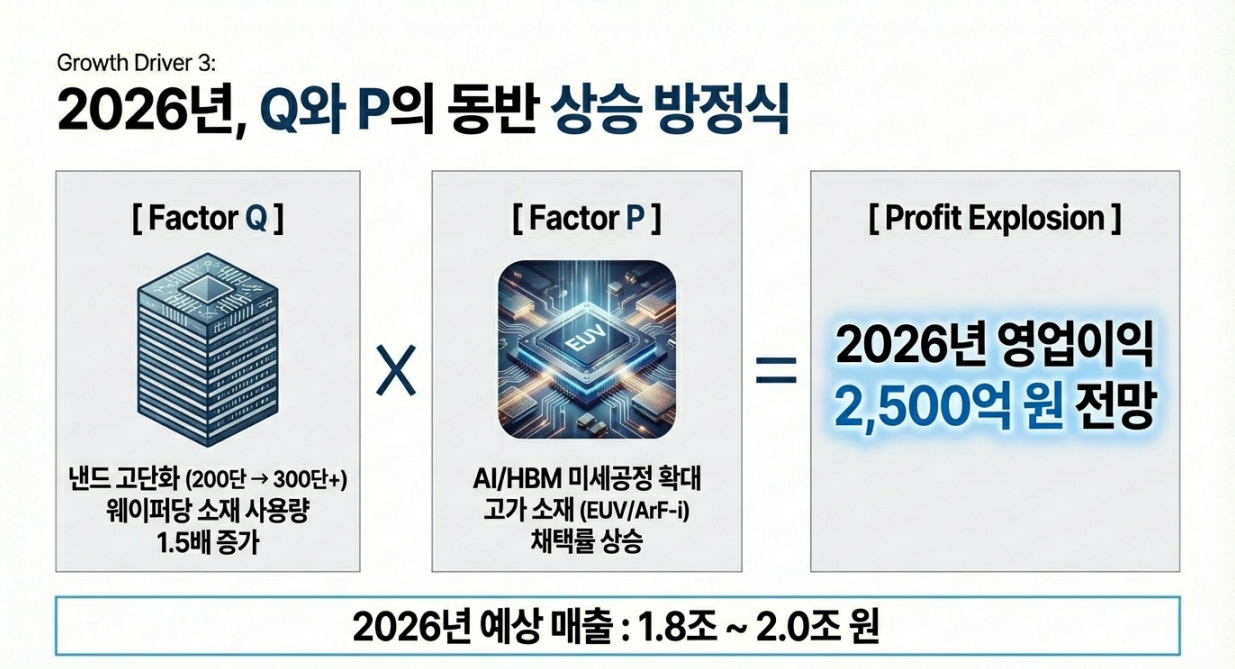 Growth Driver 3:
2026년, Q와 P의 동반 상승 방정식

[ Factor Q ]

낸드 고단화 (200단 → 300단+)
웨이퍼당 소재 사용량
1.5배 증가

X

[ Factor P ]

EUV

AI/HBM 미세공정 확대
고가 소재 (EUV/ArF-i)
채택률 상승

=

[ Profit Explosion ]

2026년 영업이익
2,500억 원 전망

2026년 예상 매출 : 1.8조 ~ 2.0조 원